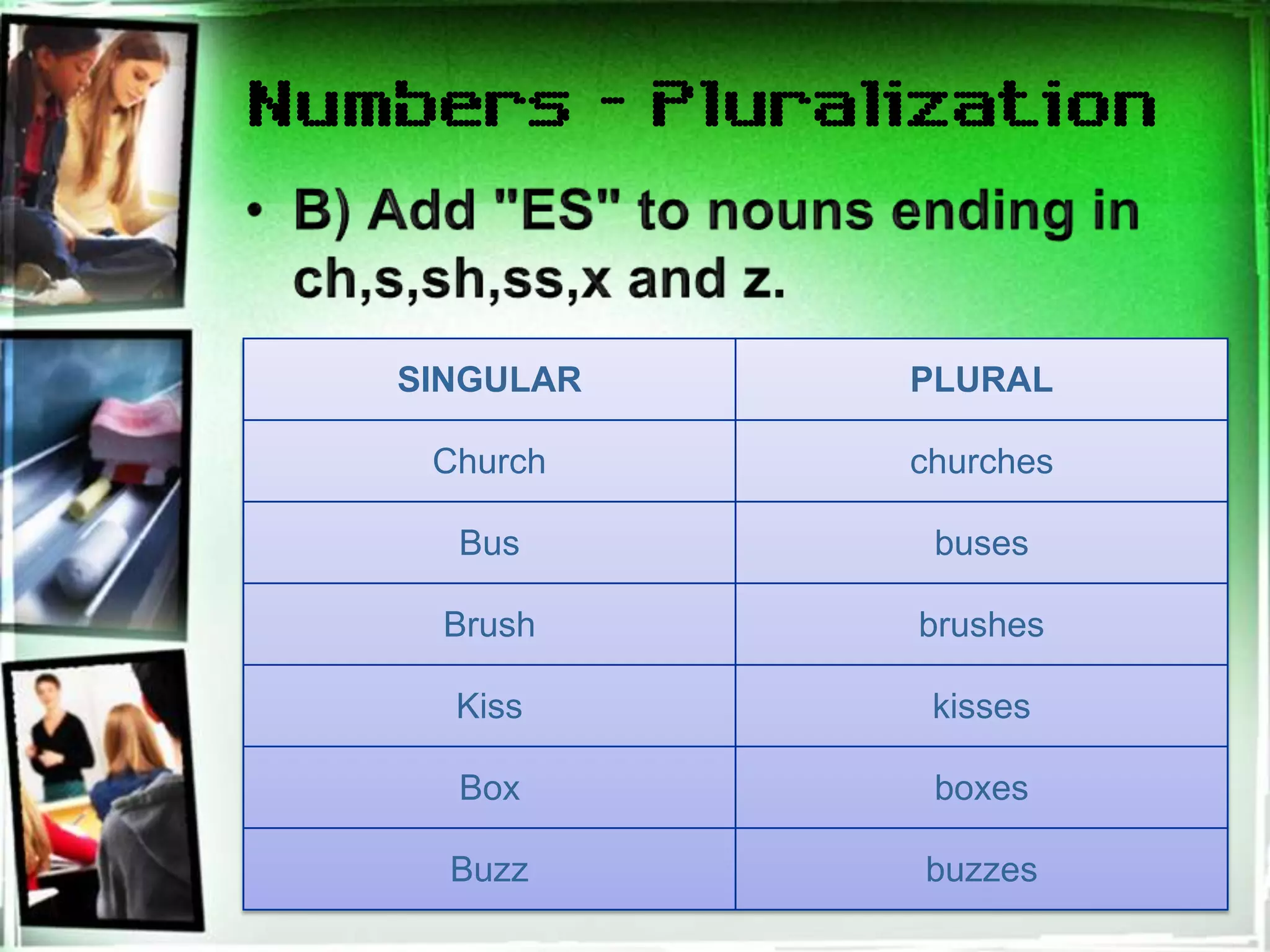 Numbers - Pluralization

• B) Add "ES" to nouns ending in ch,s,sh,ss,x and z.

| SINGULAR | PLURAL |
|---|---|
| Church | churches |
| Bus | buses |
| Brush | brushes |
| Kiss | kisses |
| Box | boxes |
| Buzz | buzzes |